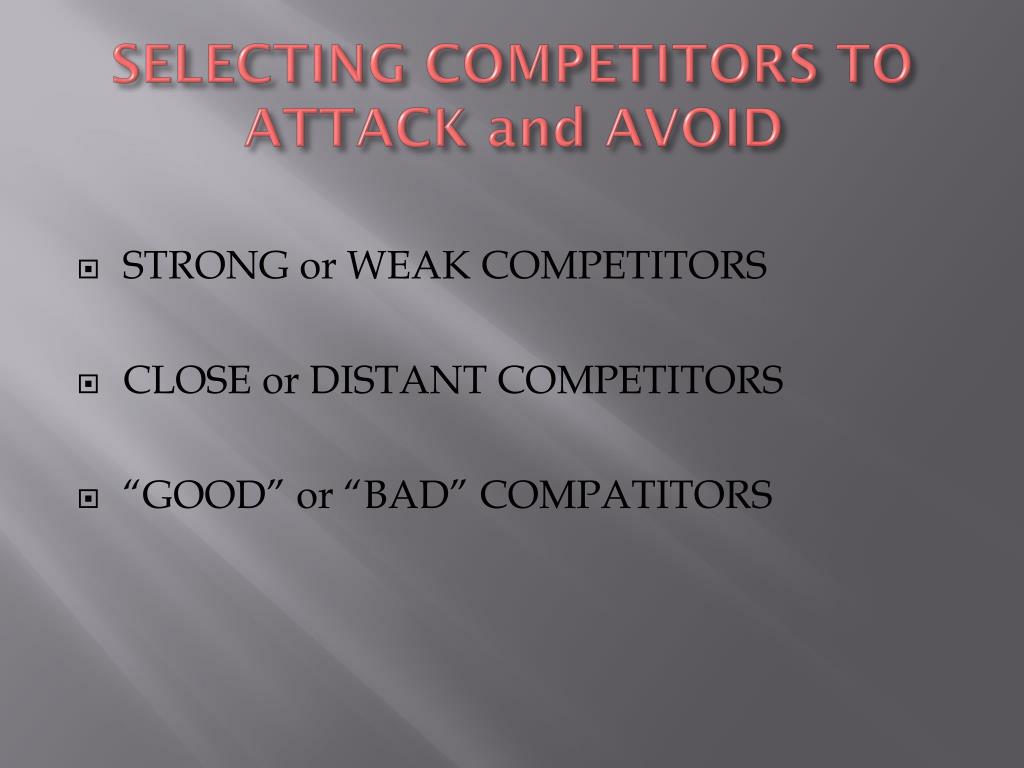 SELECTING COMPETITORS TO ATTACK and AVOID

STRONG or WEAK COMPETITORS

CLOSE or DISTANT COMPETITORS

“GOOD” or “BAD” COMPATITORS